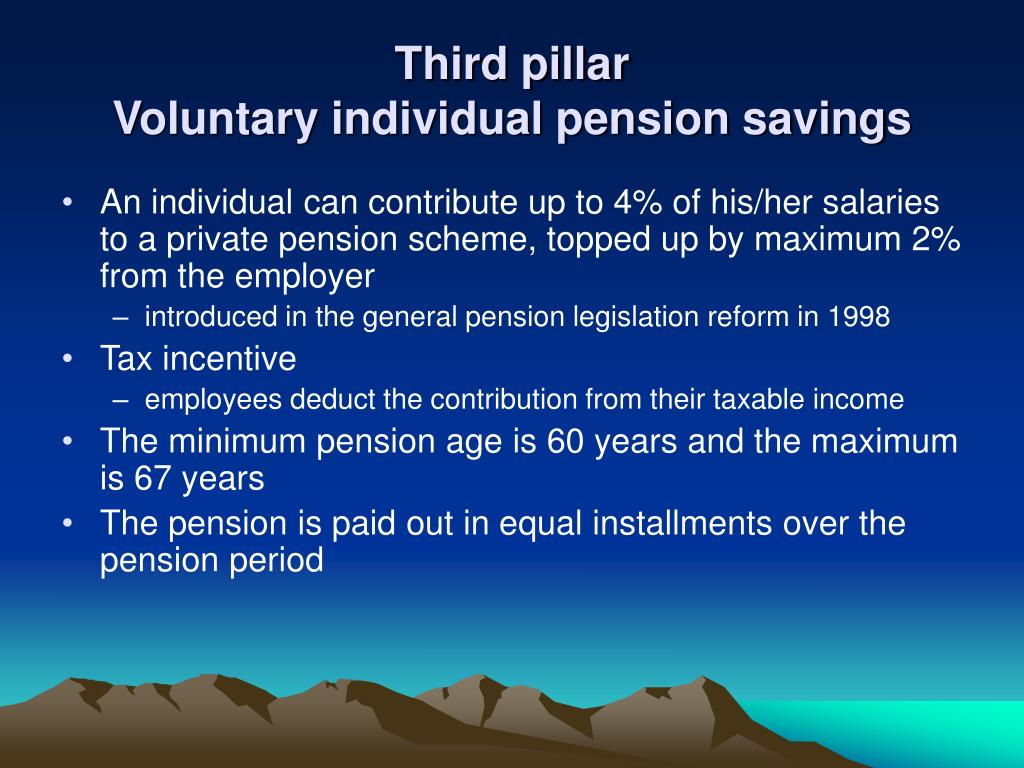 Third pillar
Voluntary individual pension savings

• An individual can contribute up to 4% of his/her salaries to a private pension scheme, topped up by maximum 2% from the employer
– introduced in the general pension legislation reform in 1998
• Tax incentive
– employees deduct the contribution from their taxable income
• The minimum pension age is 60 years and the maximum is 67 years
• The pension is paid out in equal installments over the pension period